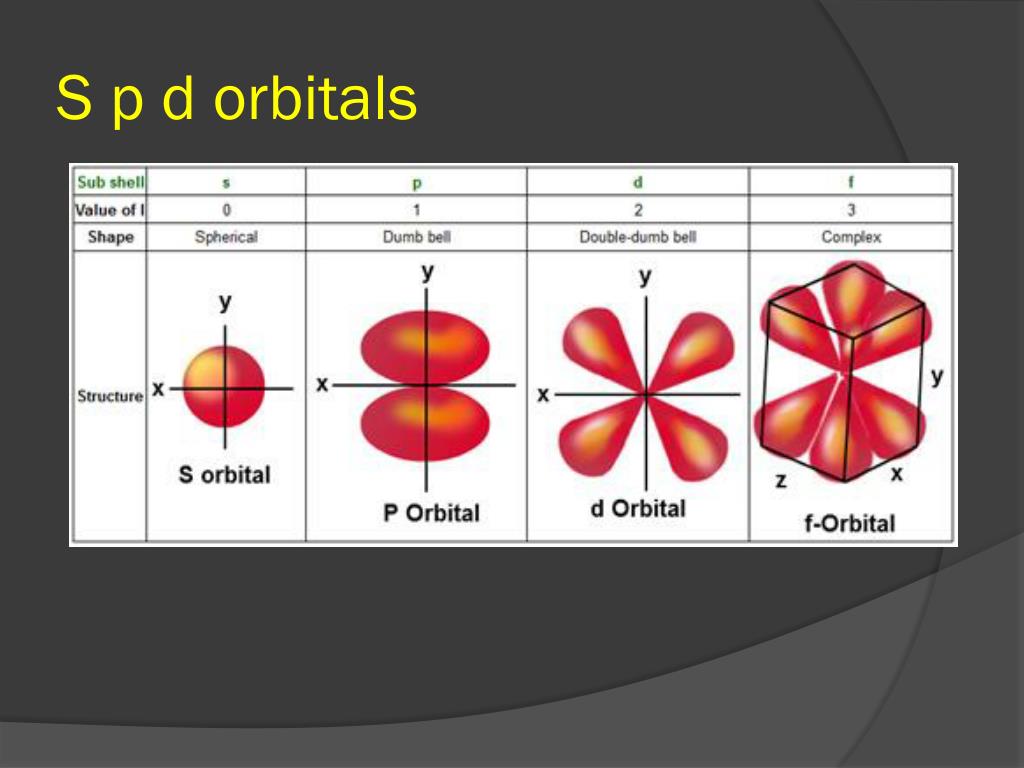 S p d orbitals

| Sub shell | s | p | d | f |
|---|---|---|---|---|
| Value of l | 0 | 1 | 2 | 3 |
| Shape | Spherical | Dumb bell | Double-dumb bell | Complex |
| Structure | y x S orbital | y x P Orbital | y x d Orbital | y z x f-Orbital |